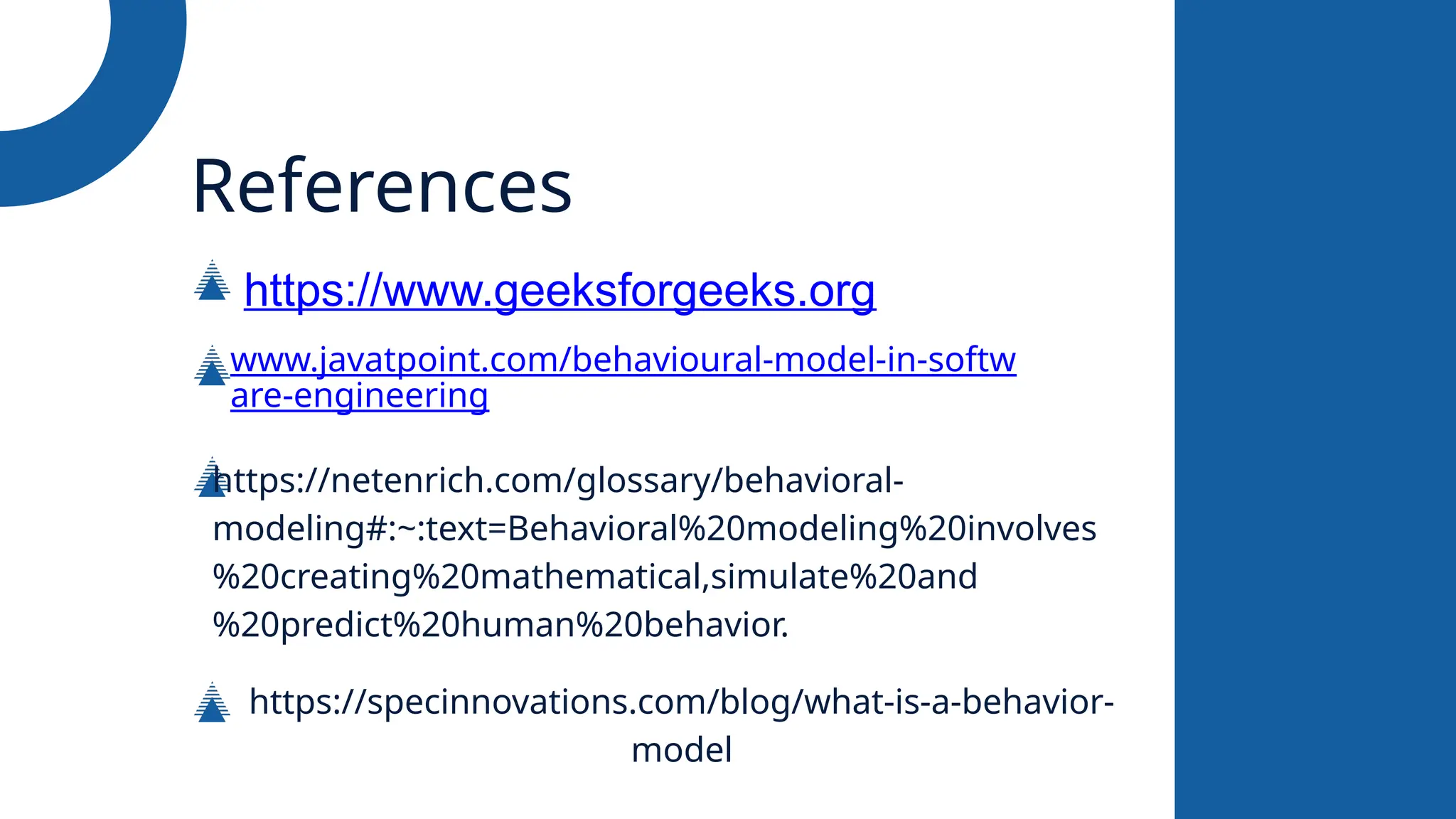 References

https://www.geeksforgeeks.org

www.javatpoint.com/behavioural-model-in-software-engineering

https://netenrich.com/glossary/behavioral-modeling#:~:text=Behavioral%20modeling%20involves%20creating%20mathematical,simulate%20and%20predict%20human%20behavior.

https://specinnovations.com/blog/what-is-a-behavior-model